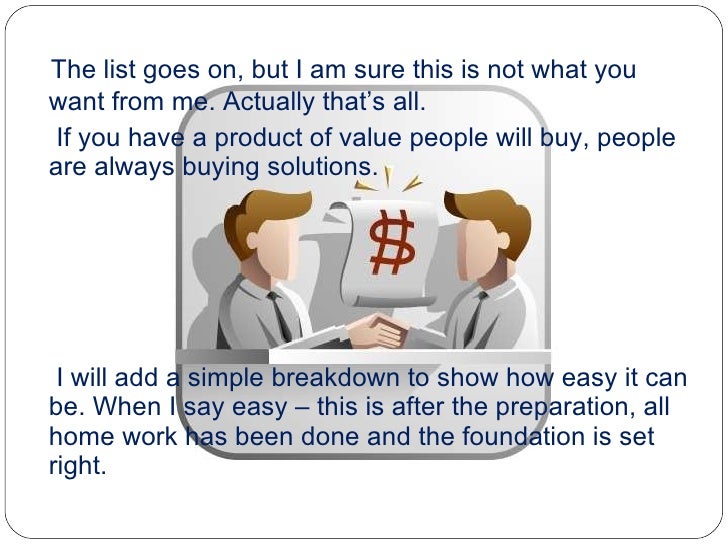 The list goes on, but I am sure this is not what you want from me. Actually that's all.

If you have a product of value people will buy, people are always buying solutions.

$

I will add a simple breakdown to show how easy it can be. When I say easy – this is after the preparation, all home work has been done and the foundation is set right.